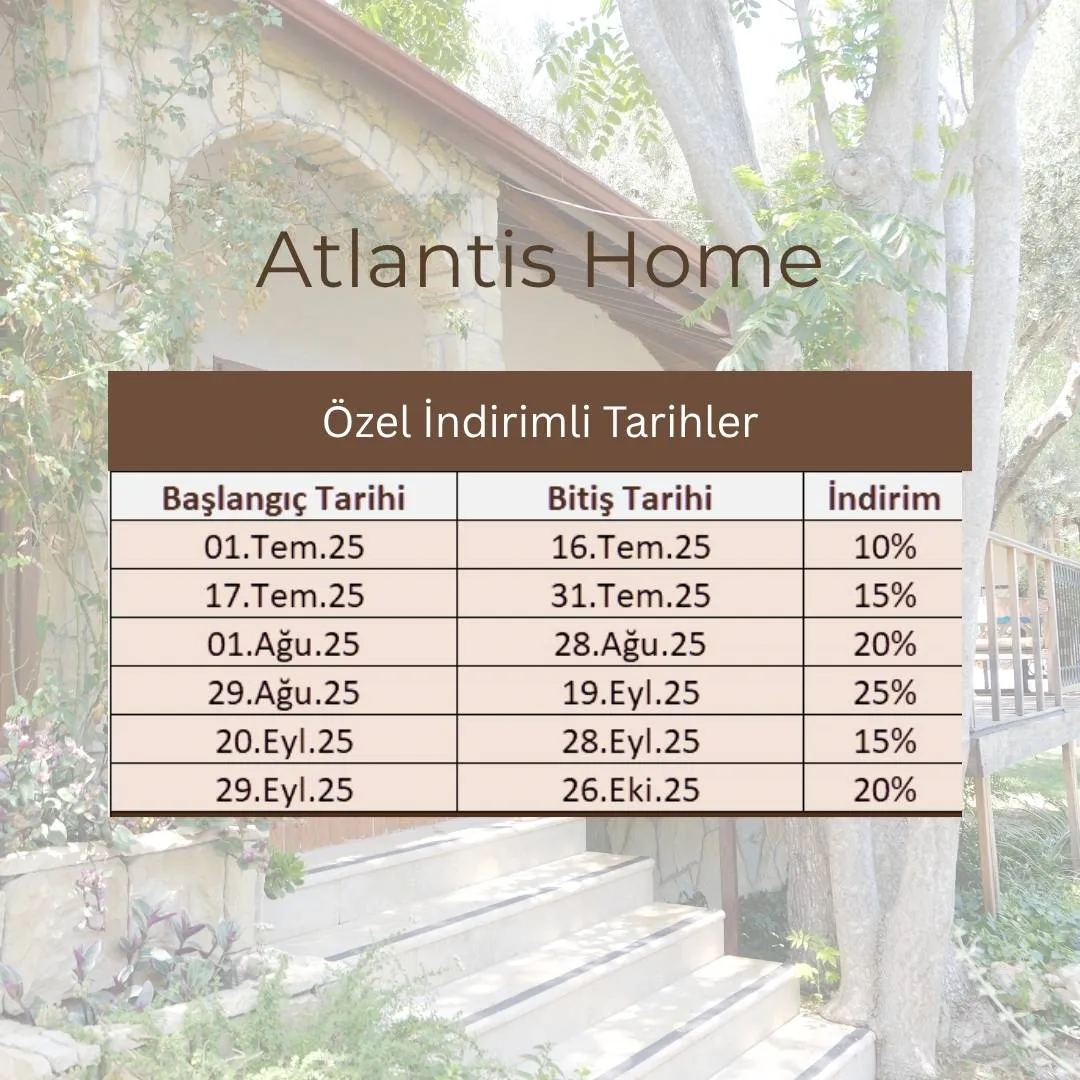 Atlantis Home

Özel İndirimli Tarihler

| Başlangıç Tarihi | Bitiş Tarihi | İndirim |
|---|---|---|
| 01.Tem.25 | 16.Tem.25 | 10% |
| 17.Tem.25 | 31.Tem.25 | 15% |
| 01.Ağu.25 | 28.Ağu.25 | 20% |
| 29.Ağu.25 | 19.Eyl.25 | 25% |
| 20.Eyl.25 | 28.Eyl.25 | 15% |
| 29.Eyl.25 | 26.Eki.25 | 20% |